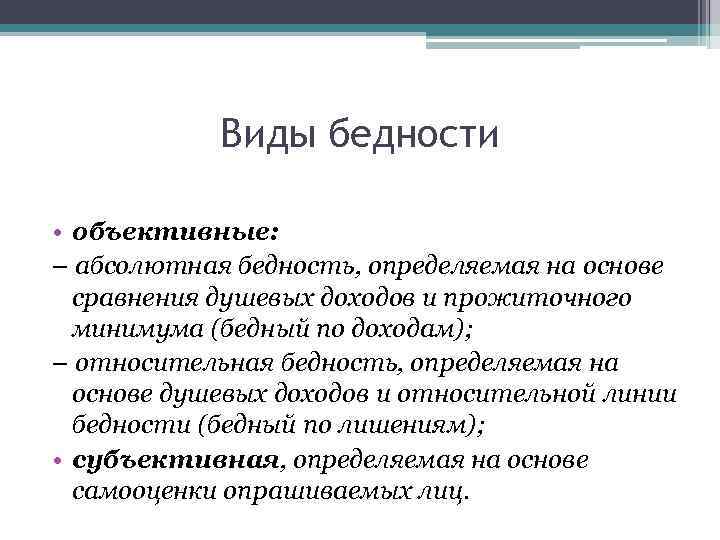 Виды бедности

• объективные:
– абсолютная бедность, определяемая на основе сравнения душевых доходов и прожиточного минимума (бедный по доходам);
– относительная бедность, определяемая на основе душевых доходов и относительной линии бедности (бедный по лишениям);
• субъективная, определяемая на основе самооценки опрашиваемых лиц.